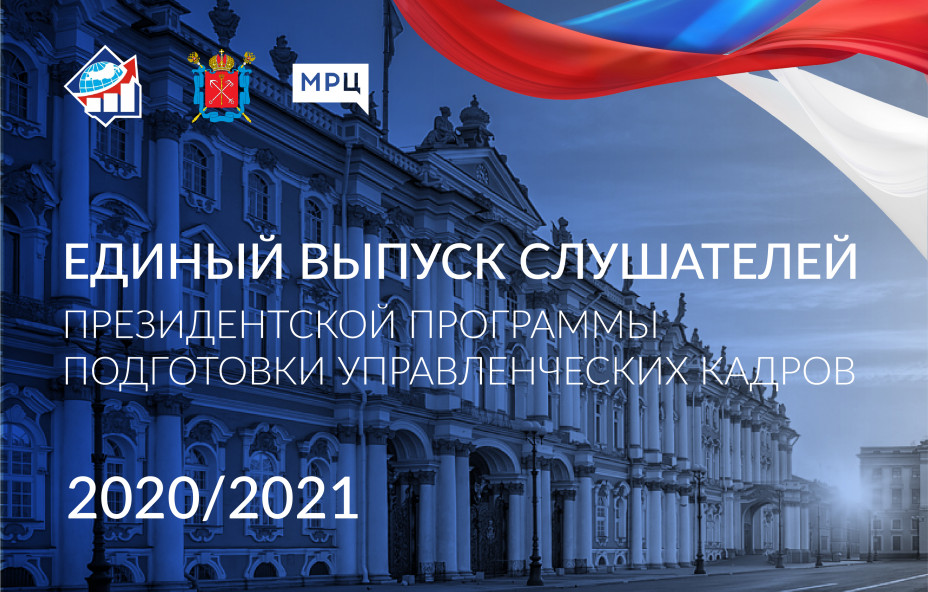 МРЦ

ЕДИНЫЙ ВЫПУСК СЛУШАТЕЛЕЙ
ПРЕЗИДЕНТСКОЙ ПРОГРАММЫ ПОДГОТОВКИ УПРАВЛЕНЧЕСКИХ КАДРОВ

2020/2021